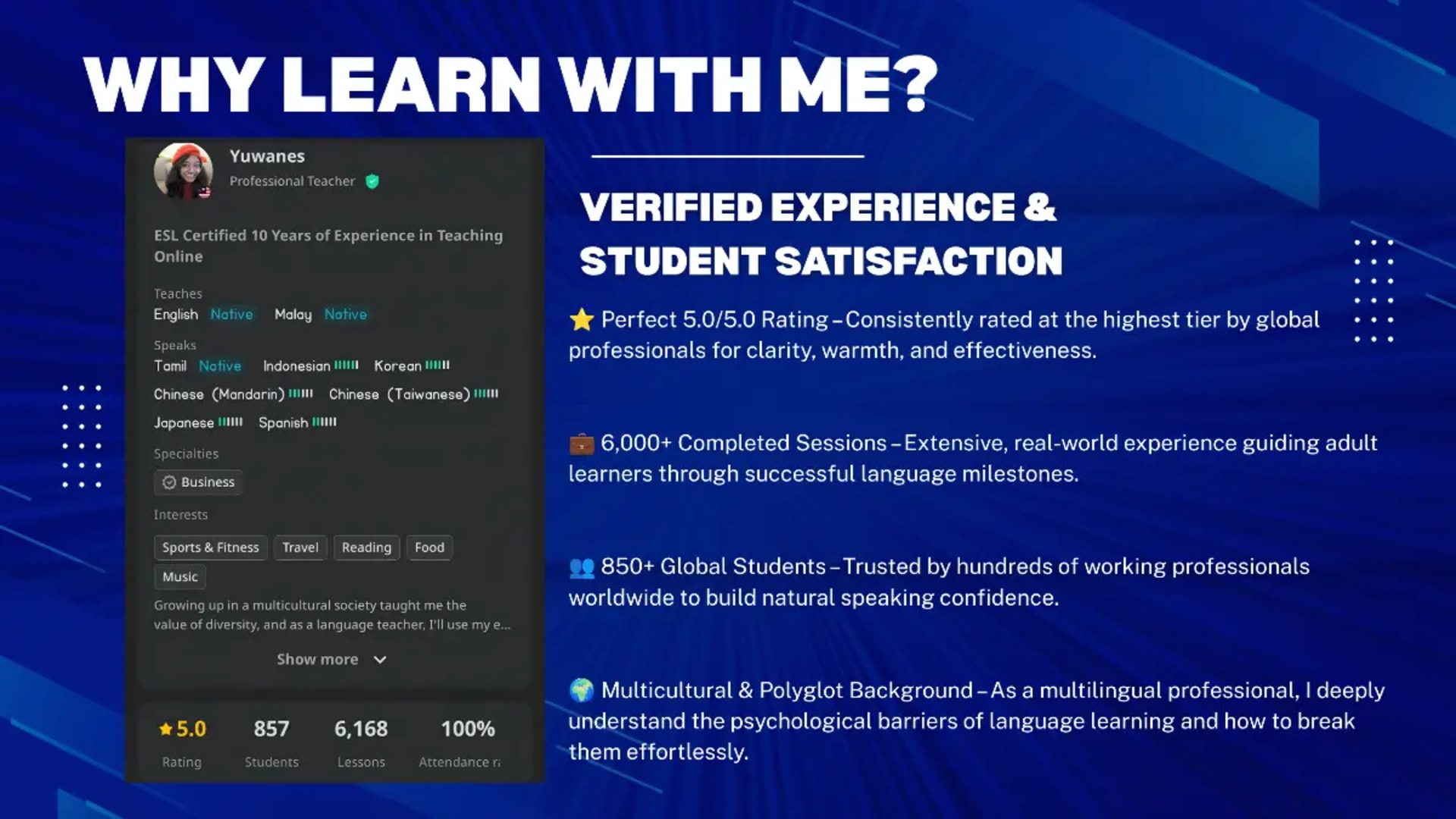 WHY LEARN WITH ME?

Yuwanes
Professional Teacher

ESL Certified 10 Years of Experience in Teaching Online

Teaches
English Native Malay Native

Speaks
Tamil Native Indonesian Korean
Chinese (Mandarin) Chinese (Taiwanese)
Japanese Spanish

Specialties
Business

Interests
Sports & Fitness Travel Reading Food
Music

Growing up in a multicultural society taught me the value of diversity, and as a language teacher, I'll use my e...

Show more

★5.0 Rating
857 Students
6,168 Lessons
100% Attendance r

VERIFIED EXPERIENCE & STUDENT SATISFACTION

⭐ Perfect 5.0/5.0 Rating – Consistently rated at the highest tier by global professionals for clarity, warmth, and effectiveness.

💼 6,000+ Completed Sessions – Extensive, real-world experience guiding adult learners through successful language milestones.

👥 850+ Global Students – Trusted by hundreds of working professionals worldwide to build natural speaking confidence.

🌍 Multicultural & Polyglot Background – As a multilingual professional, I deeply understand the psychological barriers of language learning and how to break them effortlessly.